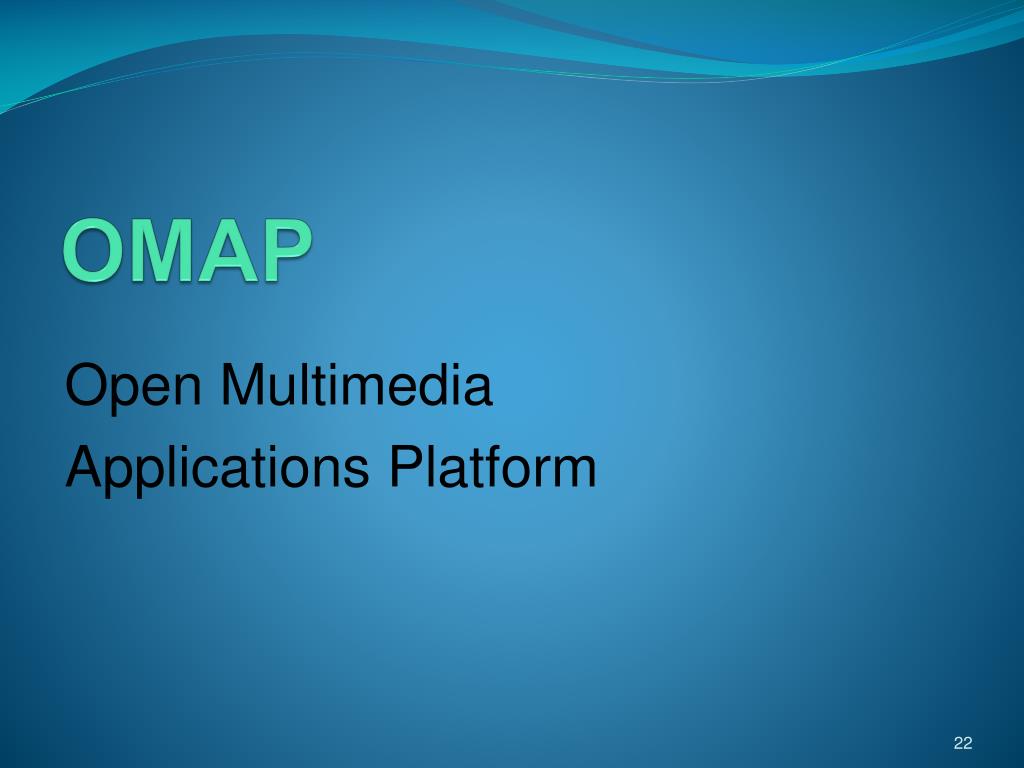 OMAP

Open Multimedia
Applications Platform

22